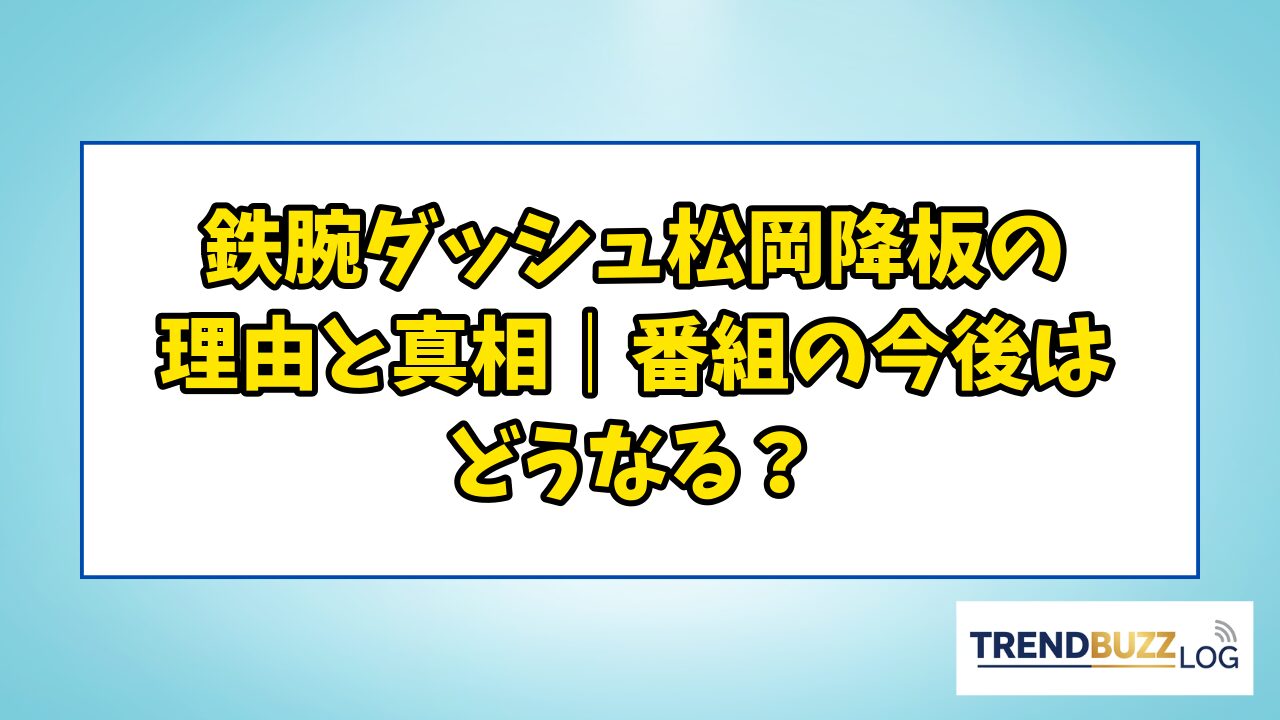 鉄腕ダッシュ松岡降板の理由と真相｜番組の今後はどうなる？

TRENDBUZZ LOG